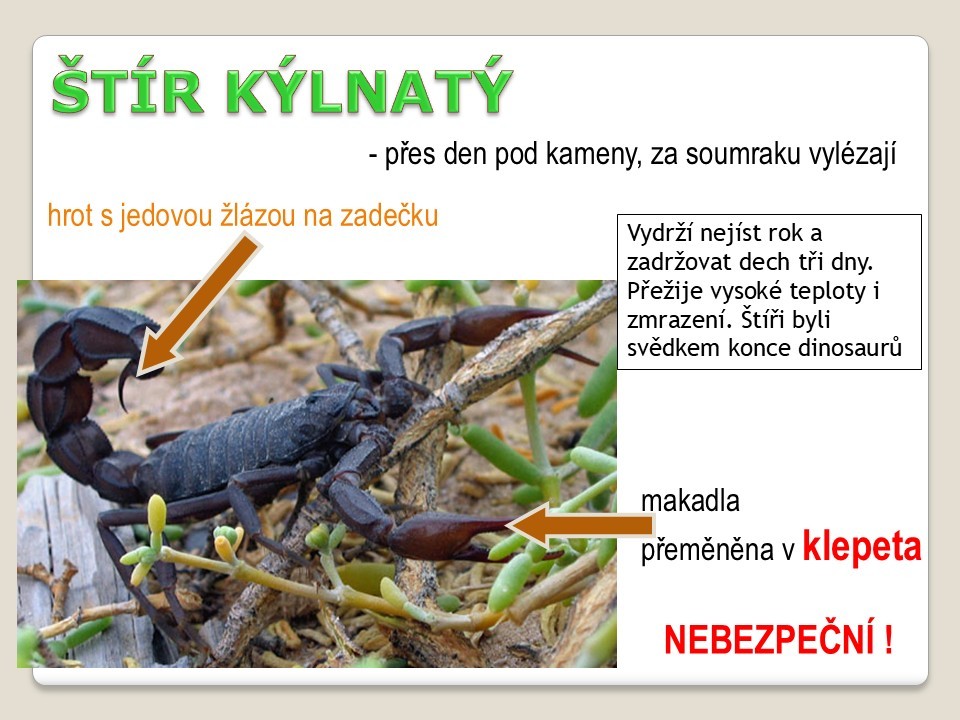 ŠTÍR KÝLNATÝ

- přes den pod kameny, za soumraku vylézají

hrot s jedovou žlázou na zadečku

Vydrží nejíst rok a zadržovat dech tři dny. Přežije vysoké teploty i zmrazení. Štíři byli svědkem konce dinosaurů

makadla přeměněna v klepeta

NEBEZPEČNÍ !